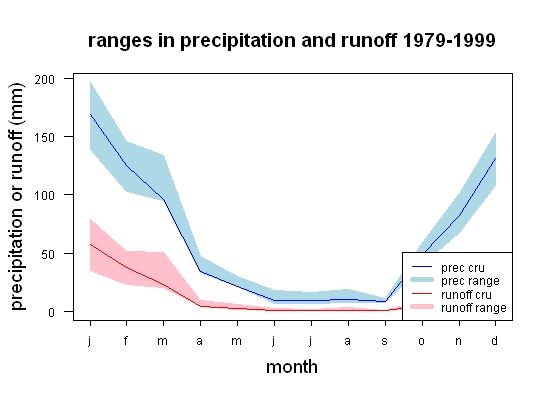 ranges in precipitation and runoff 1979-1999

precipitation or runoff (mm)

200
150
100
50
0

prec cru
prec range
runoff cru
runoff range

j f m a m j j a s o n d

month